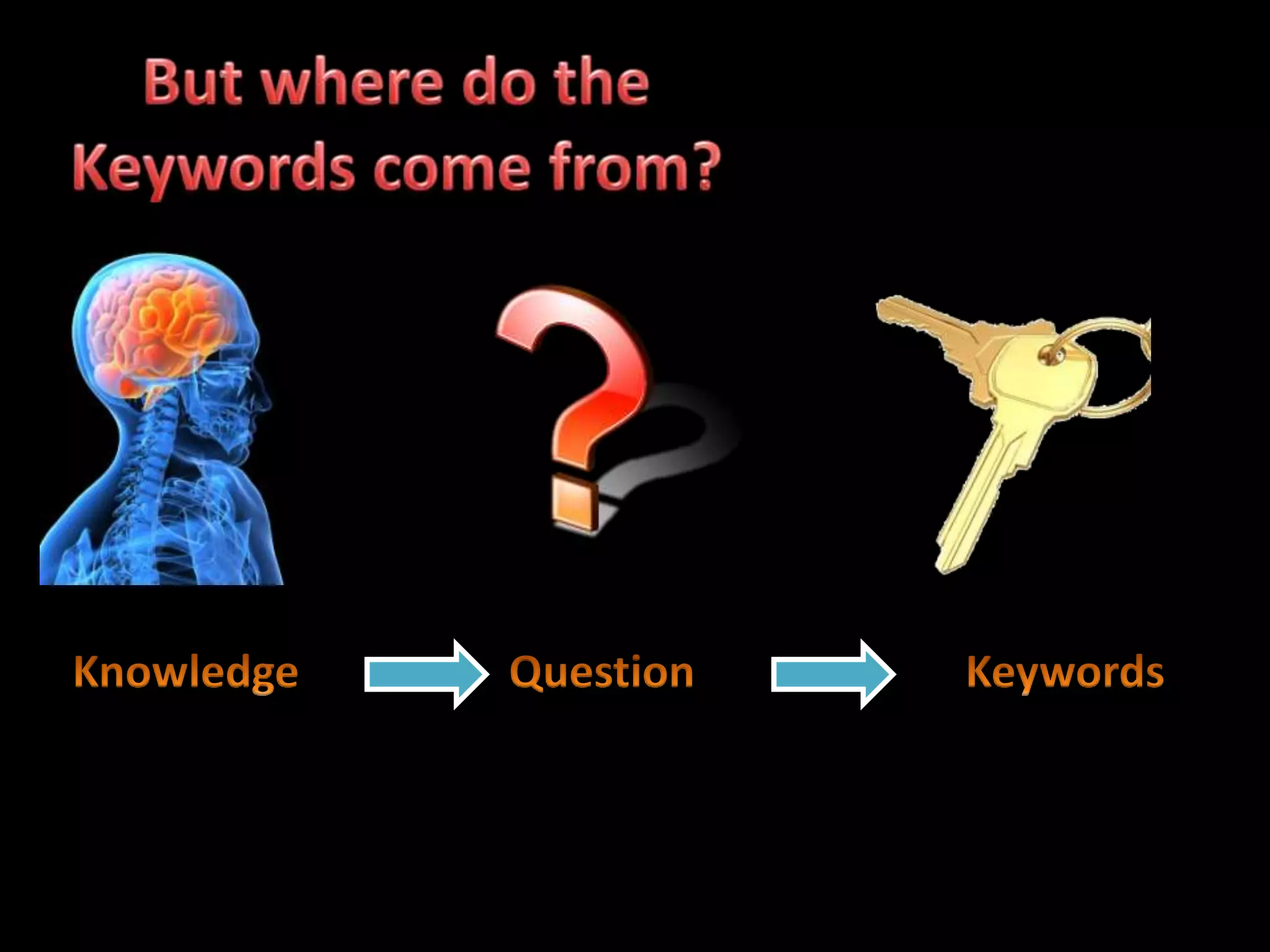 But where do the Keywords come from?

Knowledge Question Keywords